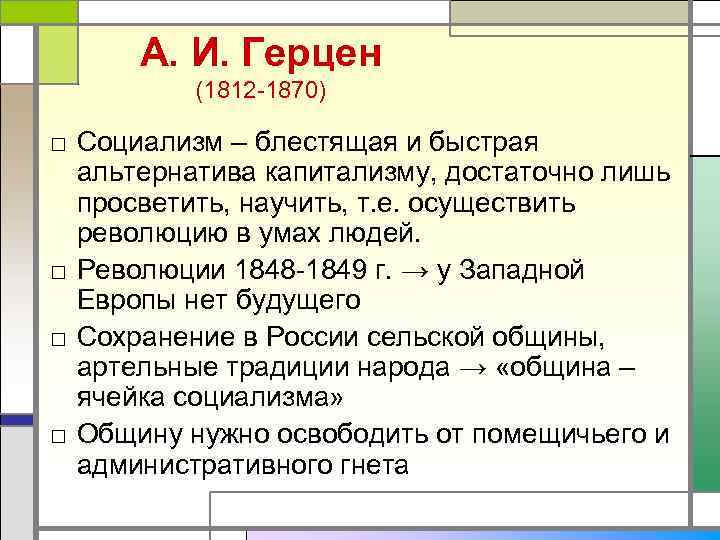 А. И. Герцен
(1812-1870)

□ Социализм – блестящая и быстрая альтернатива капитализму, достаточно лишь просветить, научить, т.е. осуществить революцию в умах людей.

□ Революции 1848-1849 г. → у Западной Европы нет будущего

□ Сохранение в России сельской общины, артельные традиции народа → «община – ячейка социализма»

□ Общину нужно освободить от помещичьего и административного гнета